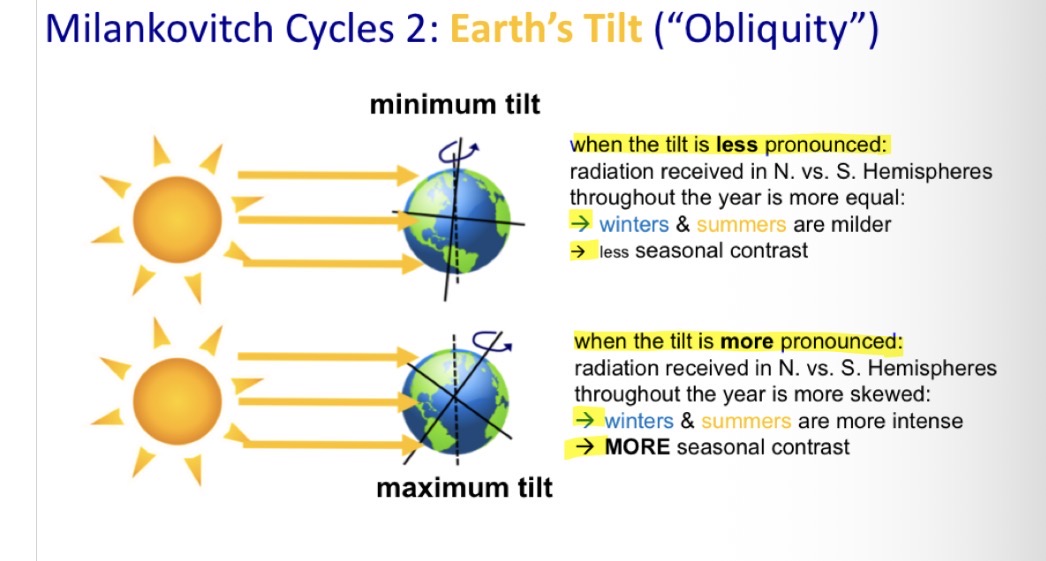 Milankovitch Cycles 2: Earth's Tilt ("Obliquity")

minimum tilt

when the tilt is less pronounced:
radiation received in N. vs. S. Hemispheres throughout the year is more equal:
→ winters & summers are milder
→ less seasonal contrast

when the tilt is more pronounced:
radiation received in N. vs. S. Hemispheres throughout the year is more skewed:
→ winters & summers are more intense
→ MORE seasonal contrast

maximum tilt